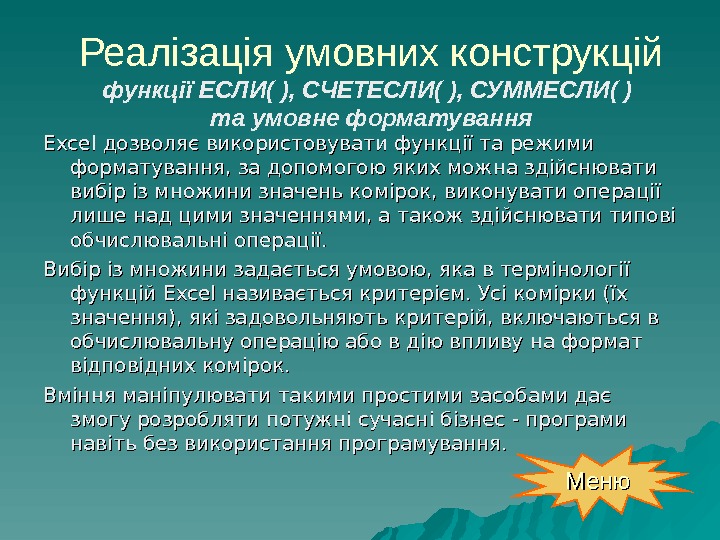 Реалізація умовних конструкцій

функції ЕСЛИ( ), СЧЕТЕСЛИ( ), СУММЕСЛИ( ) та умовне форматування

Excel дозволяє використовувати функції та режими форматування, за допомогою яких можна здійснювати вибір із множини значень комірок, виконувати операції лише над цими значеннями, а також здійснювати типові обчислювальні операції.

Вибір із множини задається умовою, яка в термінології функцій Excel називається критерієм. Усі комірки (їх значення), які задовольняють критерій, включаються в обчислювальну операцію або в дію впливу на формат відповідних комірок.

Вміння маніпулювати такими простими засобами дає змогу розробляти потужні сучасні бізнес - програми навіть без використання програмування.

Меню